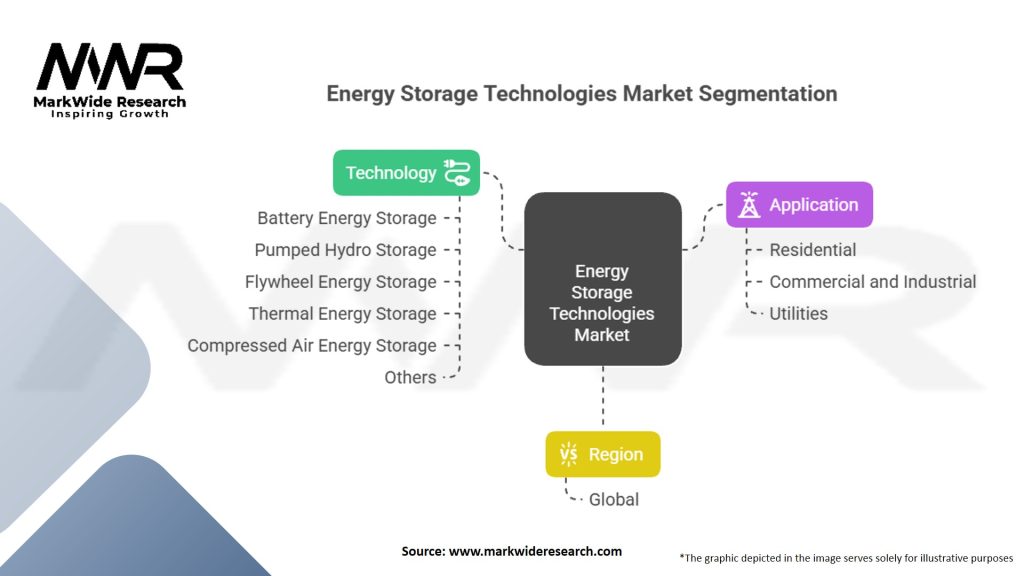 MWR
MarkWide Research
Inspiring Growth

Energy Storage Technologies Market Segmentation

Technology

Battery Energy Storage
Pumped Hydro Storage
Flywheel Energy Storage
Thermal Energy Storage
Compressed Air Energy Storage
Others

Energy Storage Technologies Market

Application

Residential
Commercial and Industrial
Utilities

Region

Global

Source: www.markwideresearch.com

*The graphic depicted in the image serves solely for illustrative purposes